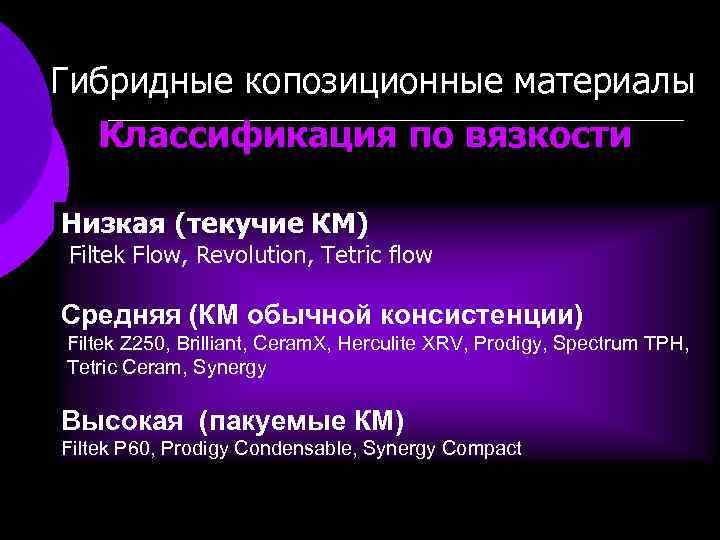 Гибридные копозиционные материалы

Классификация по вязкости

Низкая (текучие КМ)
Filtek Flow, Revolution, Tetric flow

Средняя (КМ обычной консистенции)
Filtek Z250, Brilliant, CeramX, Herculite XRV, Prodigy, Spectrum TPH, Tetric Ceram, Synergy

Высокая (пакуемые КМ)
Filtek P60, Prodigy Condensable, Synergy Compact